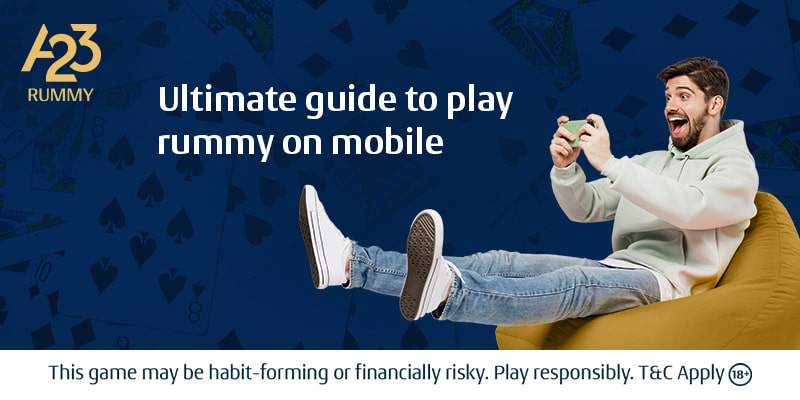 A23
RUMMY

Ultimate guide to play rummy on mobile

This game may be habit-forming or financially risky. Play responsibly. T&C Apply 18+